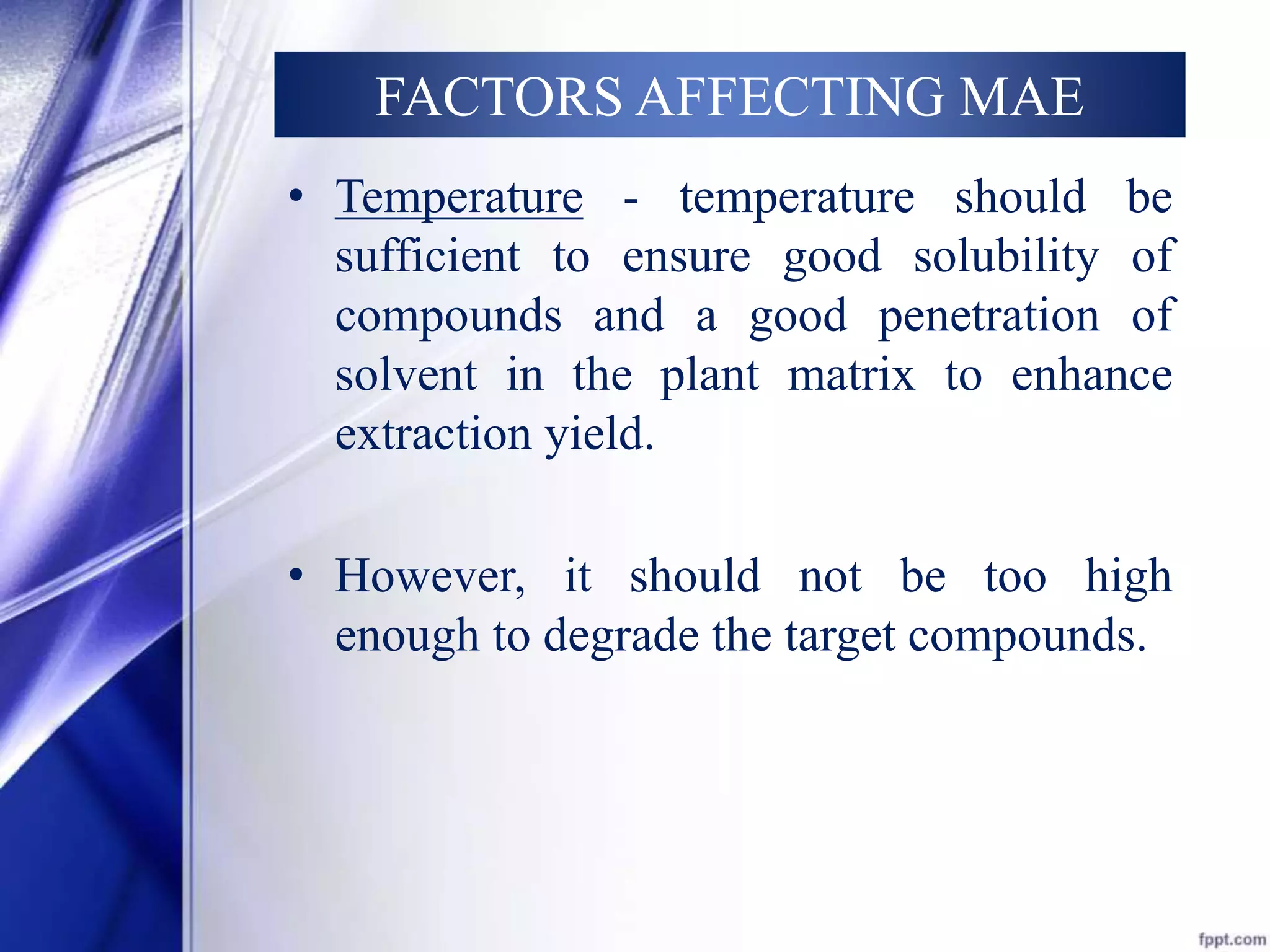 FACTORS AFFECTING MAE

• Temperature - temperature should be sufficient to ensure good solubility of compounds and a good penetration of solvent in the plant matrix to enhance extraction yield.

• However, it should not be too high enough to degrade the target compounds.

fppt.com